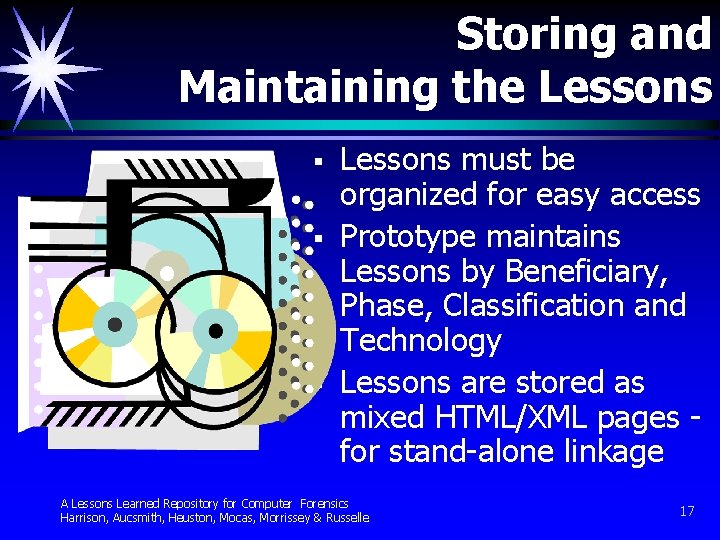 Storing and Maintaining the Lessons

▪ Lessons must be organized for easy access
▪ Prototype maintains Lessons by Beneficiary, Phase, Classification and Technology
▪ Lessons are stored as mixed HTML/XML pages - for stand-alone linkage

A Lessons Learned Repository for Computer Forensics
Harrison, Aucsmith, Heuston, Mocas, Morrissey & Russelle

17